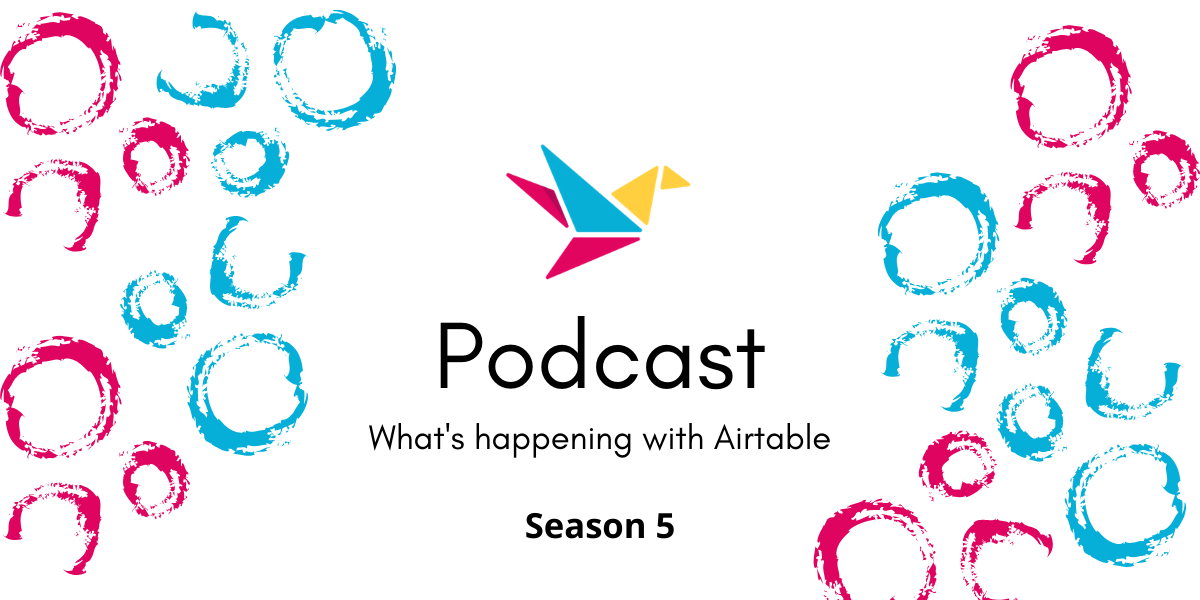 Podcast
What's happening with Airtable
Season 5